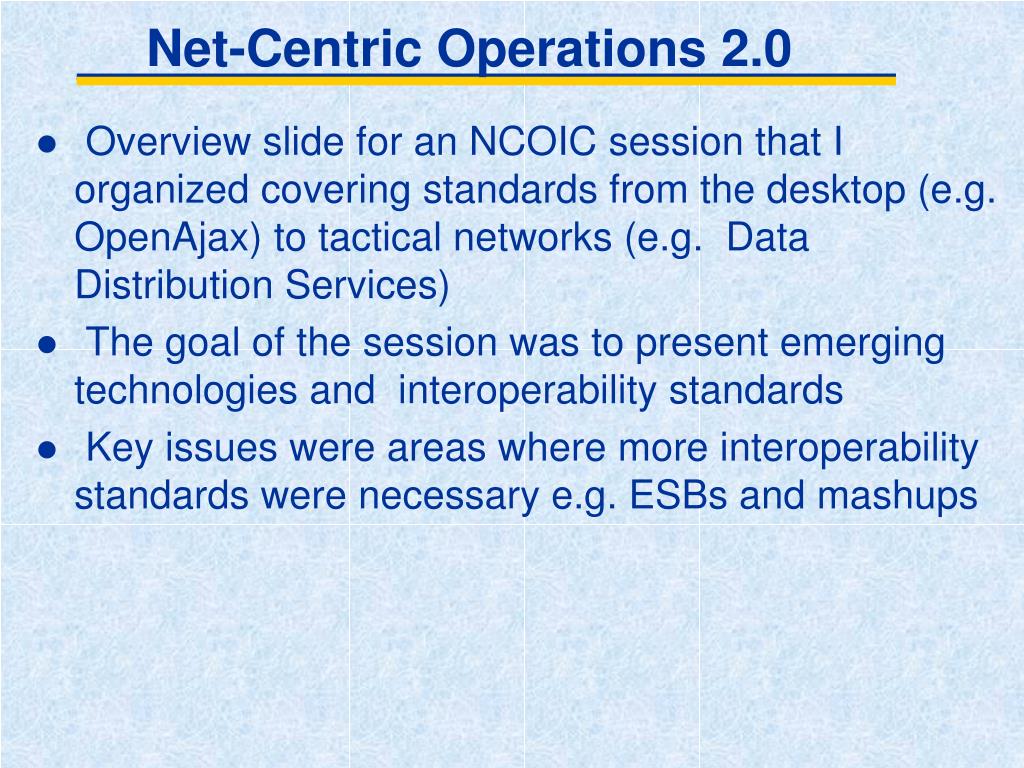 Net-Centric Operations 2.0

● Overview slide for an NCOIC session that I organized covering standards from the desktop (e.g. OpenAjax) to tactical networks (e.g. Data Distribution Services)

● The goal of the session was to present emerging technologies and interoperability standards

● Key issues were areas where more interoperability standards were necessary e.g. ESBs and mashups